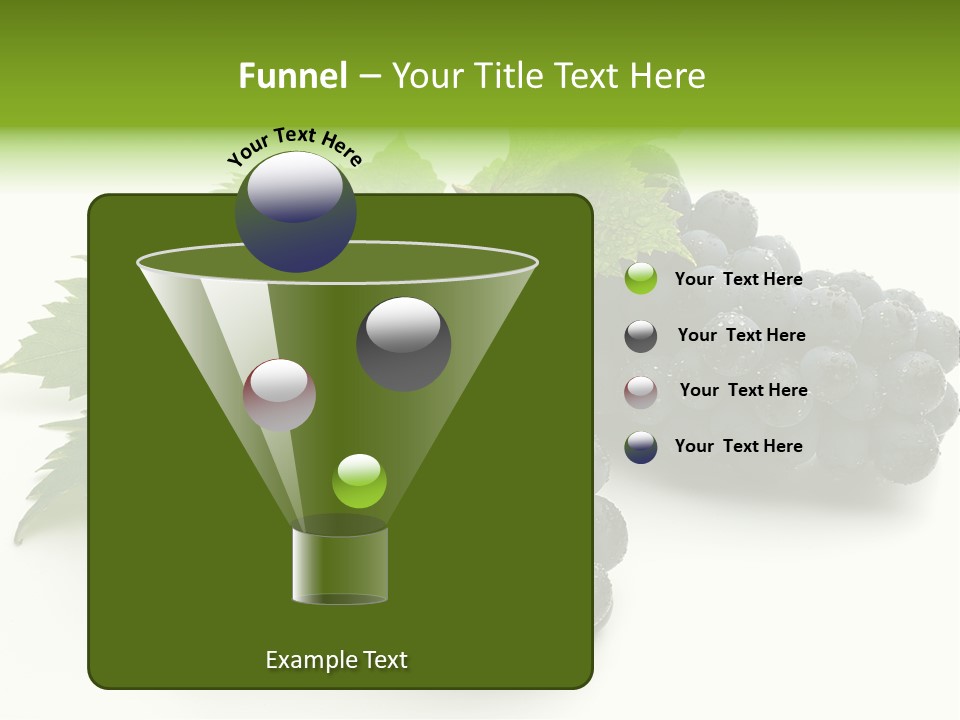 Funnel – Your Title Text Here

Your Text Here

Your Text Here

Your Text Here

Your Text Here

Your Text Here

Example Text